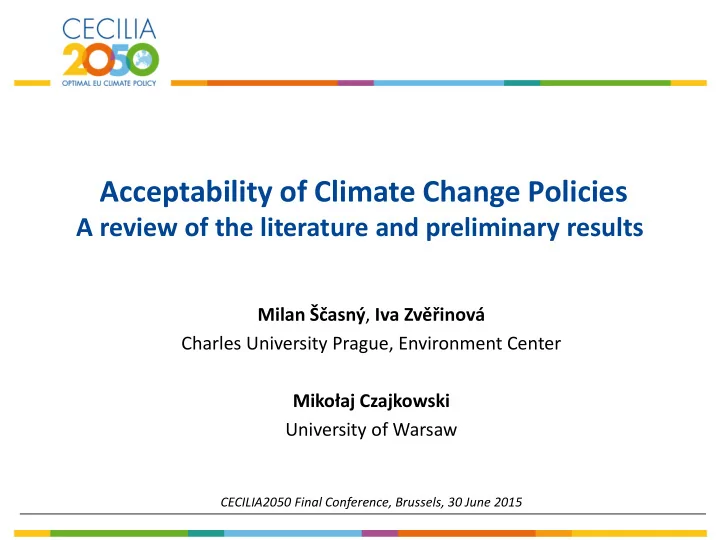 CECILIA
2050
OPTIMAL EU CLIMATE POLICY

Acceptability of Climate Change Policies
A review of the literature and preliminary results

Milan Ščasný, Iva Zvěřinová
Charles University Prague, Environment Center

Mikołaj Czajkowski
University of Warsaw

CECILIA2050 Final Conference, Brussels, 30 June 2015